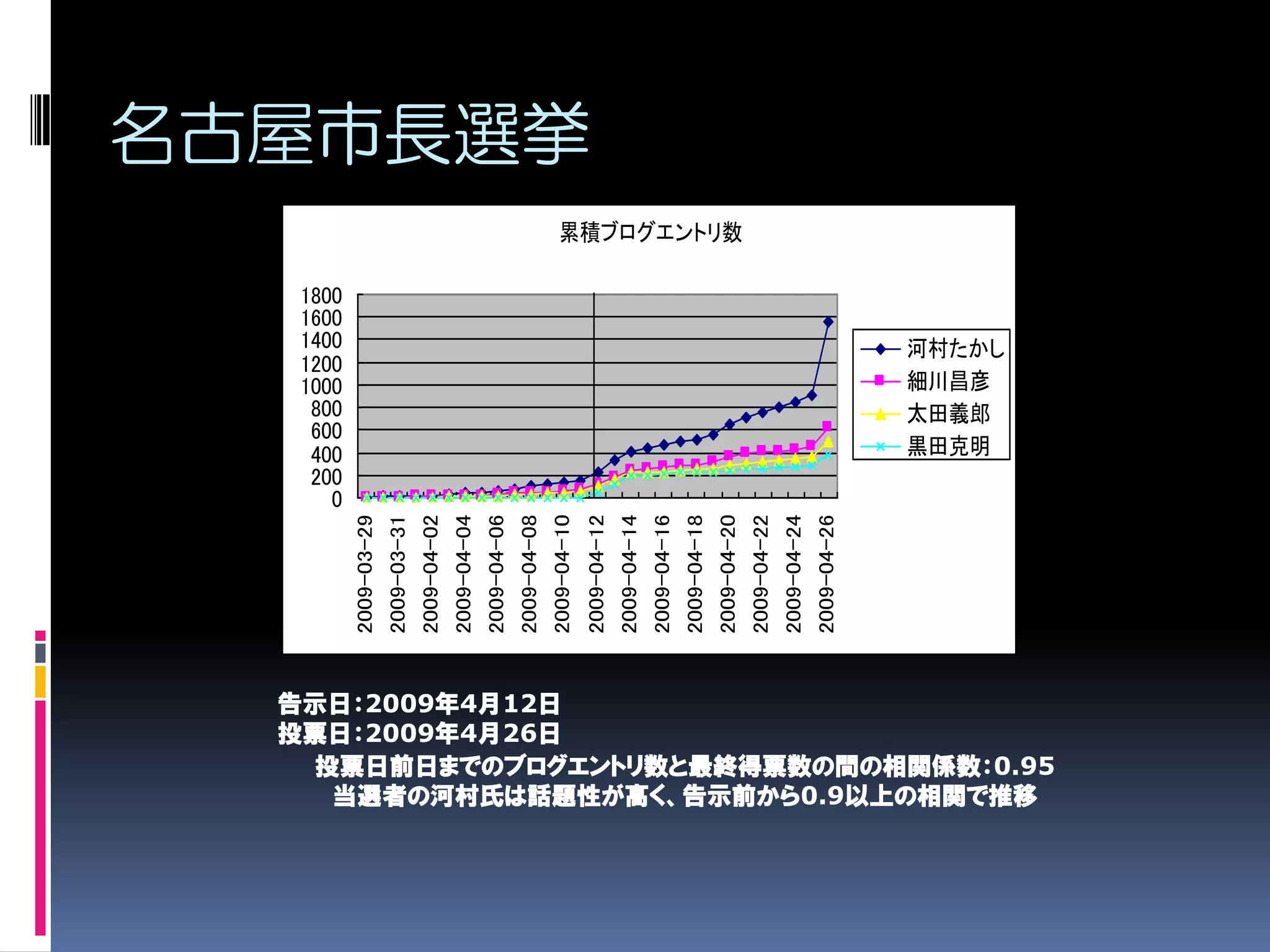 名古屋市長選挙

累積ブログエントリ数

1800
1600
1400
1200
1000
800
600
400
200
0

2009-03-29
2009-03-31
2009-04-02
2009-04-04
2009-04-06
2009-04-08
2009-04-10
2009-04-12
2009-04-14
2009-04-16
2009-04-18
2009-04-20
2009-04-22
2009-04-24
2009-04-26

河村たかし
細川昌彦
太田義郎
黒田克明

告示日:2009年4月12日
投票日:2009年4月26日
投票日前日までのブログエントリ数と最終得票数の間の相関係数:0.95
当選者の河村氏は話題性が高く、告示前から0.9以上の相関で推移